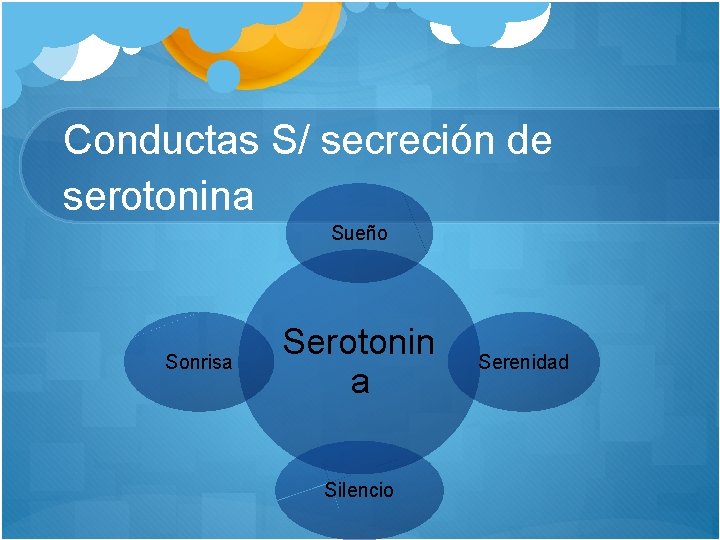 Conductas S/ secreción de serotonina

Sueño

Sonrisa

Serotonin
a

Serenidad

Silencio